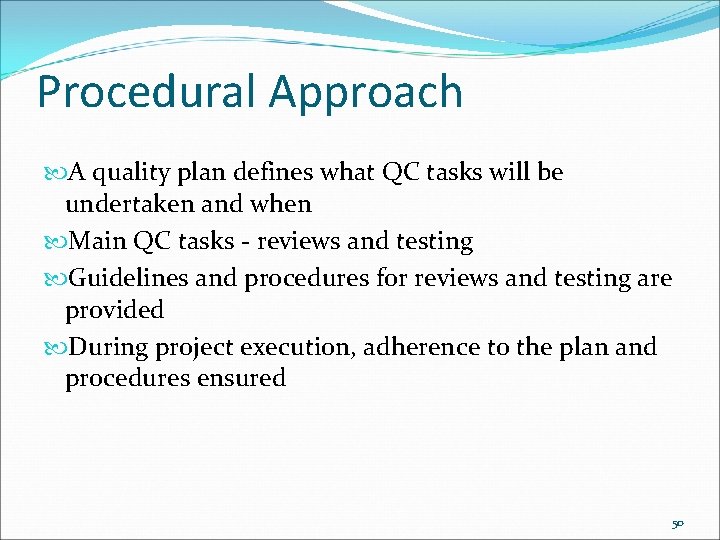 Procedural Approach

A quality plan defines what QC tasks will be undertaken and when

Main QC tasks - reviews and testing

Guidelines and procedures for reviews and testing are provided

During project execution, adherence to the plan and procedures ensured

50